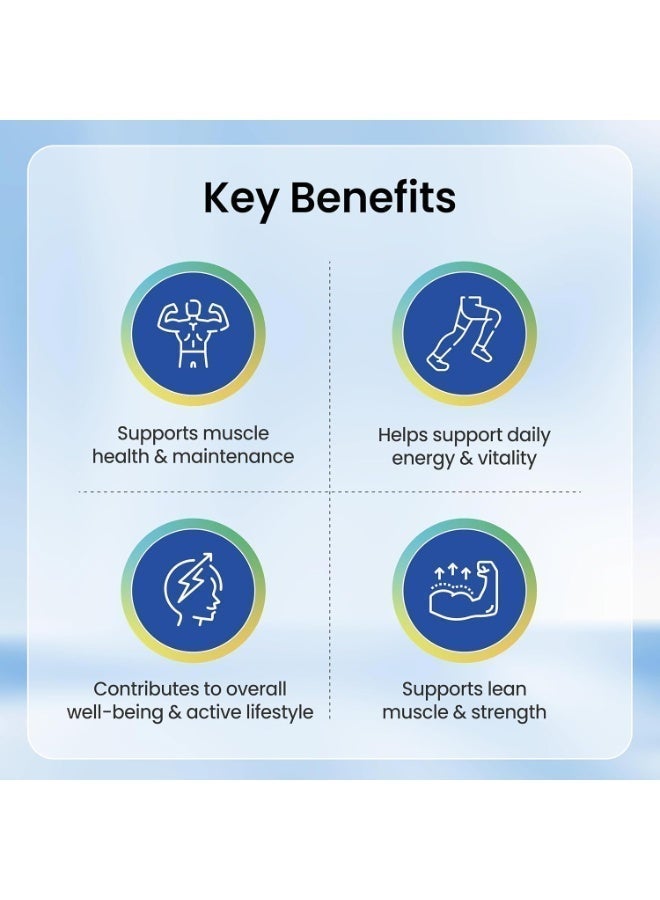 Key Benefits

Supports muscle health & maintenance

Helps support daily energy & vitality

Contributes to overall well-being & active lifestyle

Supports lean muscle & strength